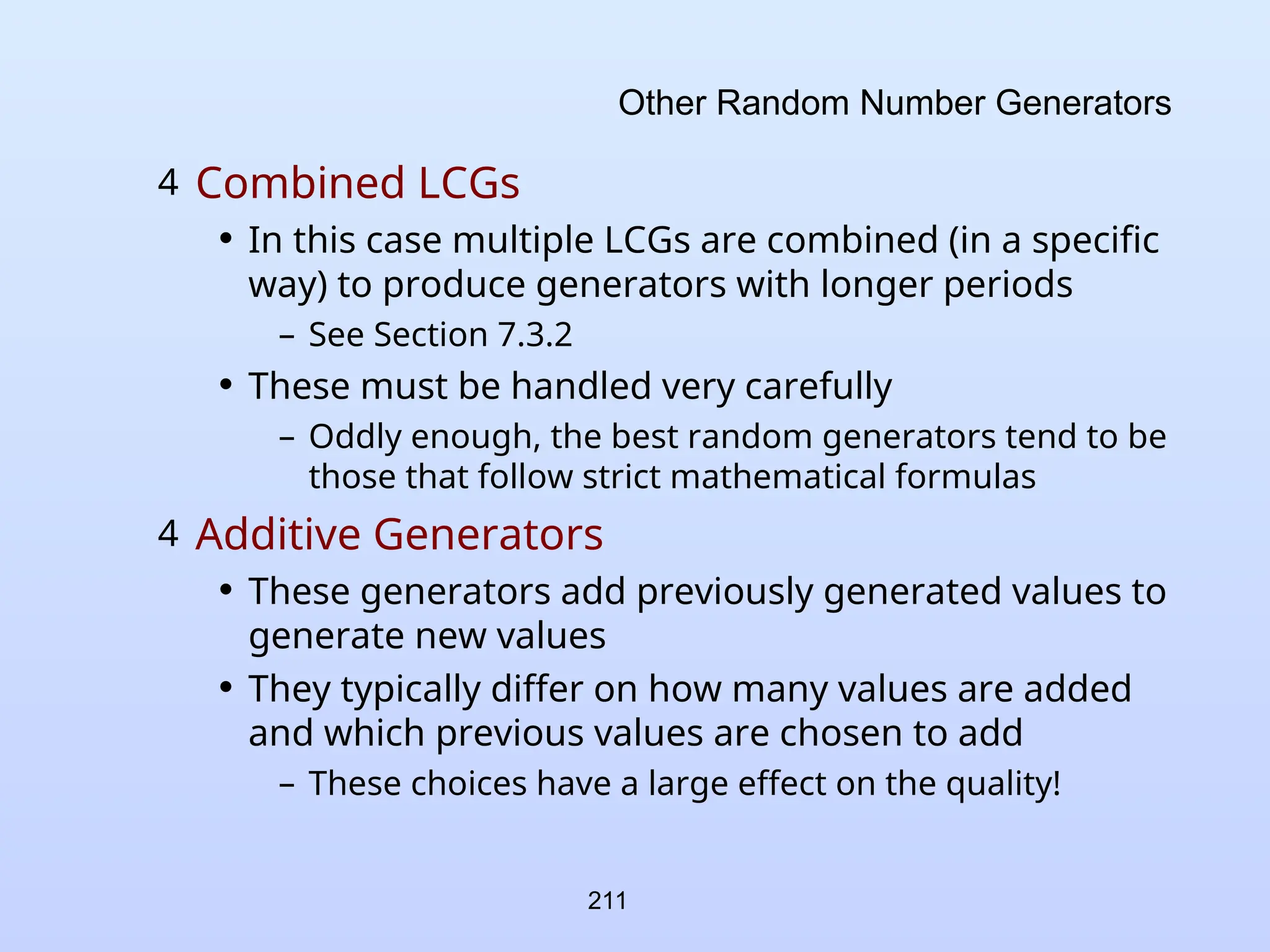 Other Random Number Generators

4 Combined LCGs

• In this case multiple LCGs are combined (in a specific way) to produce generators with longer periods

– See Section 7.3.2

• These must be handled very carefully

– Oddly enough, the best random generators tend to be those that follow strict mathematical formulas

4 Additive Generators

• These generators add previously generated values to generate new values

• They typically differ on how many values are added and which previous values are chosen to add

– These choices have a large effect on the quality!

211